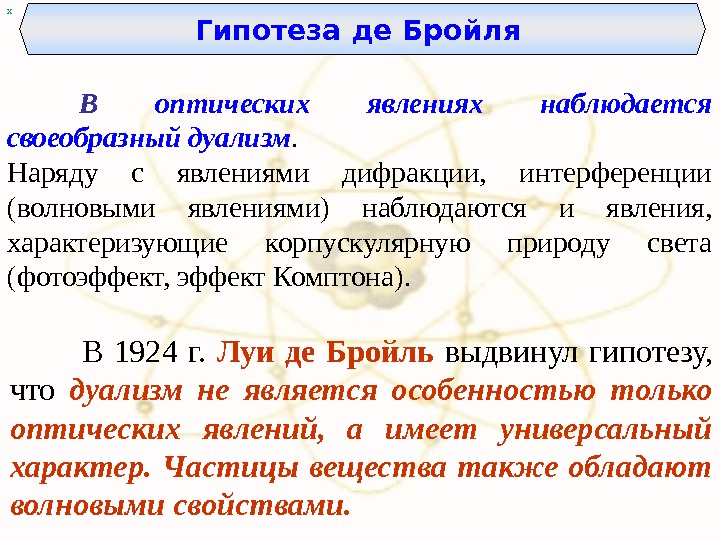 x

Гипотеза де Бройля

В оптических явлениях наблюдается своеобразный дуализм.
Наряду с явлениями дифракции, интерференции (волновыми явлениями) наблюдаются и явления, характеризующие корпускулярную природу света (фотоэффект, эффект Комптона).

В 1924 г. Луи де Бройль выдвинул гипотезу, что дуализм не является особенностью только оптических явлений, а имеет универсальный характер. Частицы вещества также обладают волновыми свойствами.